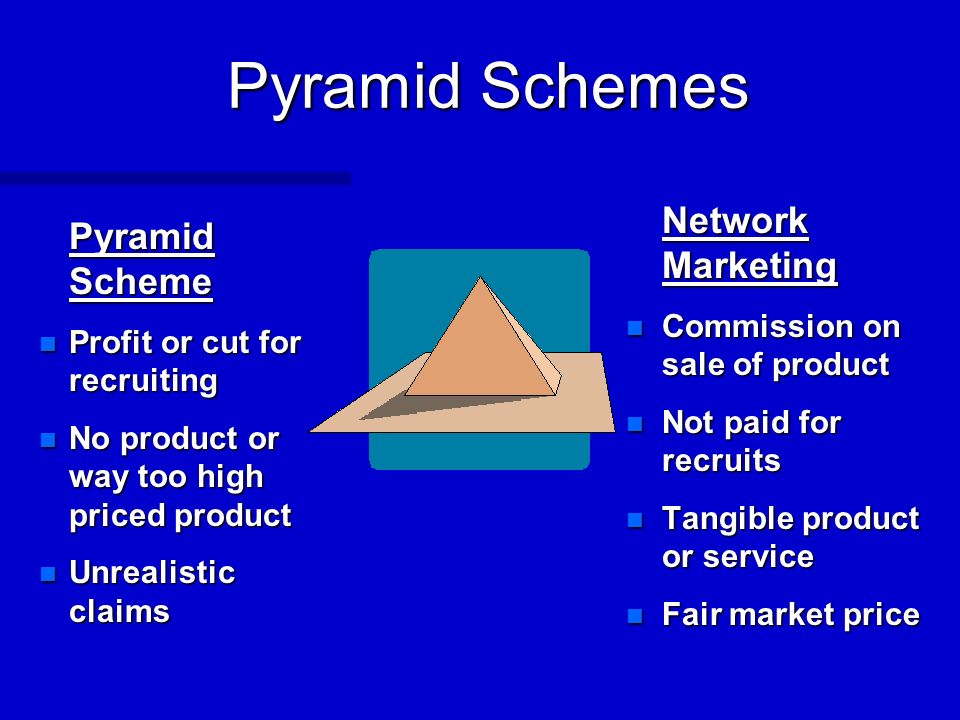 Pyramid Schemes

Pyramid Scheme

- Profit or cut for recruiting
- No product or way too high priced product
- Unrealistic claims

Network Marketing

- Commission on sale of product
- Not paid for recruits
- Tangible product or service
- Fair market price